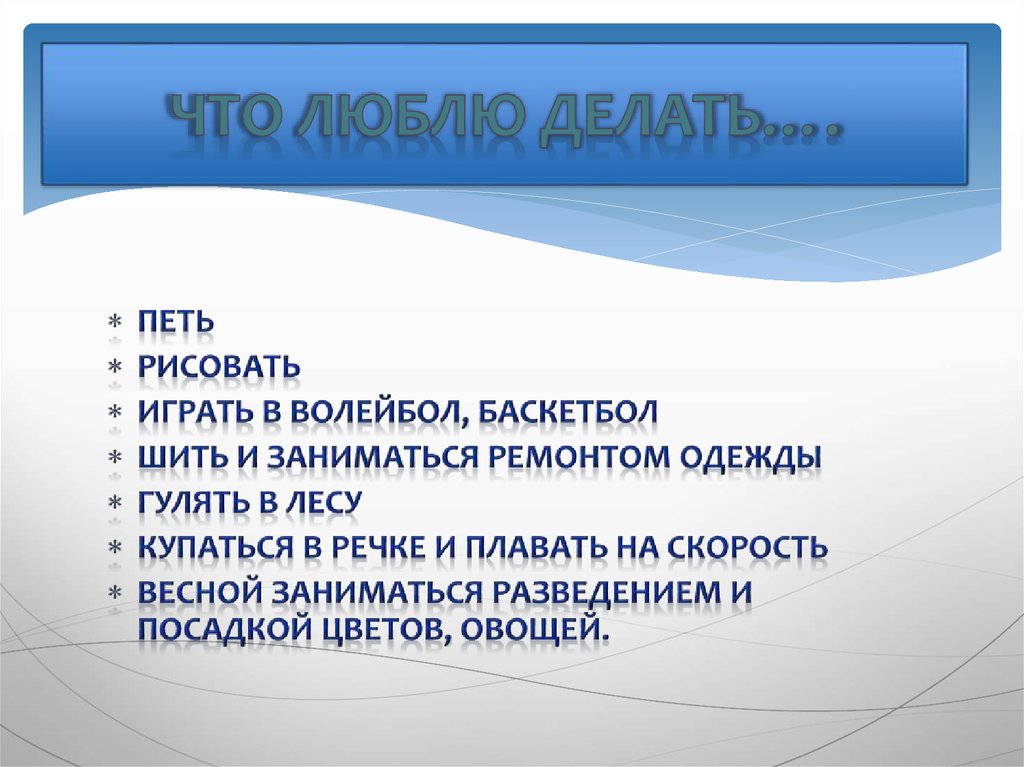 ЧТО ЛЮБЛЮ ДЕЛАТЬ….

* ПЕТЬ
* РИСОВАТЬ
* ИГРАТЬ В ВОЛЕЙБОЛ, БАСКЕТБОЛ
* ШИТЬ И ЗАНИМАТЬСЯ РЕМОНТОМ ОДЕЖДЫ
* ГУЛЯТЬ В ЛЕСУ
* КУПАТЬСЯ В РЕЧКЕ И ПЛАВАТЬ НА СКОРОСТЬ
* ВЕСНОЙ ЗАНИМАТЬСЯ РАЗВЕДЕНИЕМ И ПОСАДКОЙ ЦВЕТОВ, ОВОЩЕЙ.